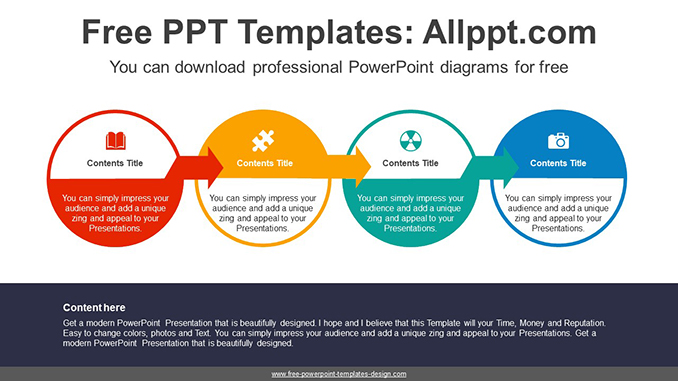 Free PPT Templates: Allppt.com

You can download professional PowerPoint diagrams for free

Contents Title

You can simply impress your audience and add a unique zing and appeal to your Presentations.

Contents Title

You can simply impress your audience and add a unique zing and appeal to your Presentations.

Contents Title

You can simply impress your audience and add a unique zing and appeal to your Presentations.

Contents Title

You can simply impress your audience and add a unique zing and appeal to your Presentations.

Content here

Get a modern PowerPoint Presentation that is beautifully designed. I hope and I believe that this Template will your Time, Money and Reputation. Easy to change colors, photos and Text. You can simply impress your audience and add a unique zing and appeal to your Presentations. Get a modern PowerPoint Presentation that is beautifully designed.

www.free-powerpoint-templates-design.com